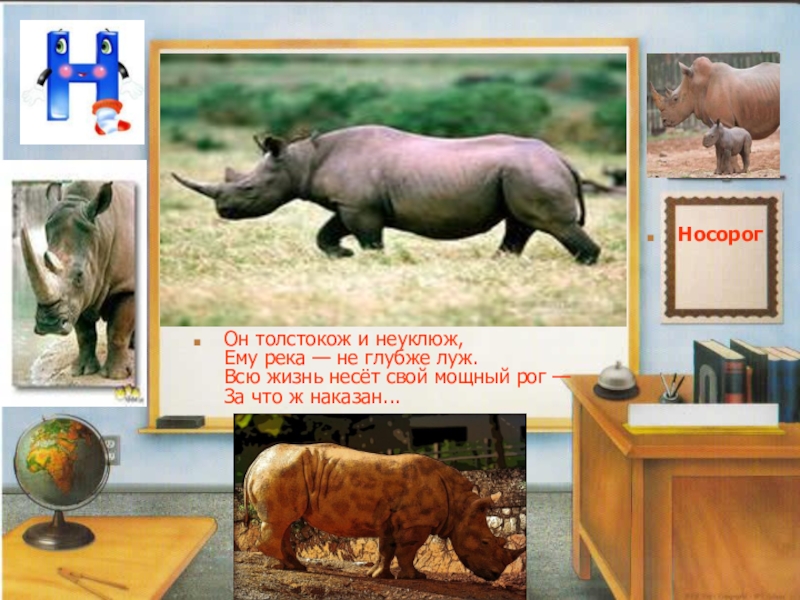 Н

Носорог

Он толстокож и неуклюж,
Ему река — не глубже луж.
Всю жизнь несёт свой мощный рог —
За что ж наказан...